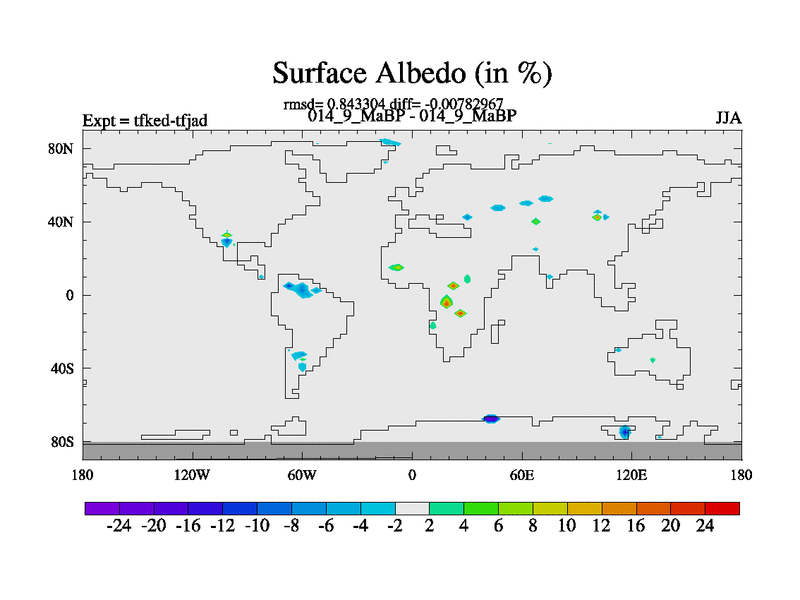 Surface Albedo (in %)

rmsd= 0.843304 diff= -0.00782967

Expt = tfked-tfjad

014_9_MaBP - 014_9_MaBP

JJA

80N
40N
0
40S
80S

180
120W
60W
0
60E
120E
180

-24 -20 -16 -12 -10 -8 -6 -4 -2 2 4 6 8 10 12 16 20 24